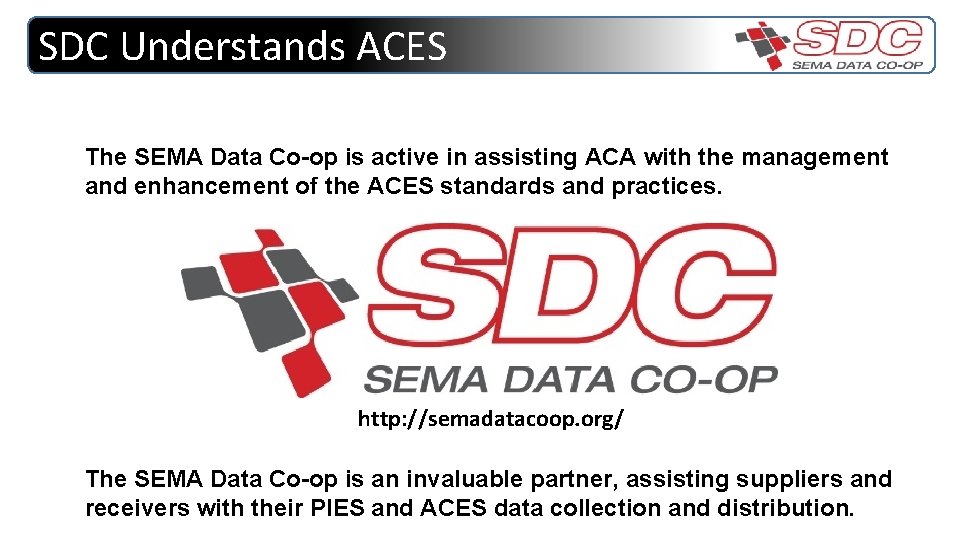 SDC Understands ACES

SDC
SEMA DATA CO-OP

The SEMA Data Co-op is active in assisting ACA with the management and enhancement of the ACES standards and practices.

SDC
SEMA DATA CO-OP

http://semadatacoop.org/

The SEMA Data Co-op is an invaluable partner, assisting suppliers and receivers with their PIES and ACES data collection and distribution.